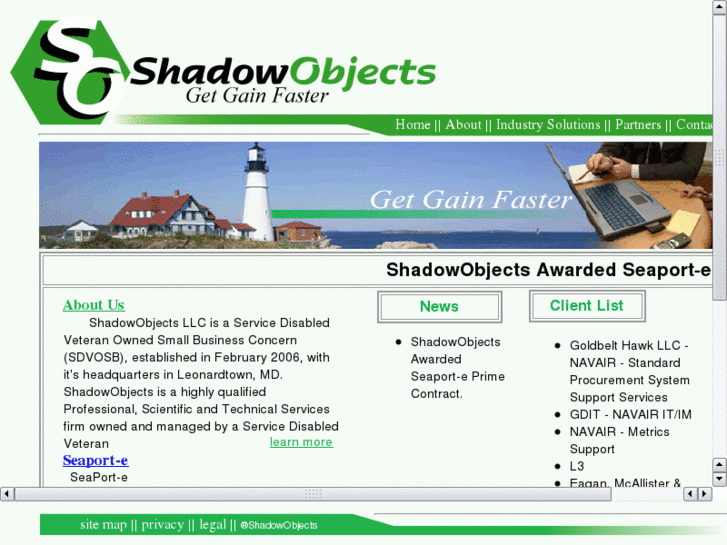 SO ShadowObjects
Get Gain Faster

Home || About || Industry Solutions || Partners || Contac

Get Gain Faster

ShadowObjects Awarded Seaport-e

About Us
ShadowObjects LLC is a Service Disabled Veteran Owned Small Business Concern (SDVOSB), established in February 2006, with it's headquarters in Leonardtown, MD. ShadowObjects is a highly qualified Professional, Scientific and Technical Services firm owned and managed by a Service Disabled Veteran learn more

Seaport-e
SeaPort-e

News
- ShadowObjects Awarded Seaport-e Prime Contract.

Client List
- Goldbelt Hawk LLC - NAVAIR - Standard Procurement System Support Services
- GDIT - NAVAIR IT/IM
- NAVAIR - Metrics Support
- L3
- Fagan, McAllister &

site map || privacy || legal || ©ShadowObjects